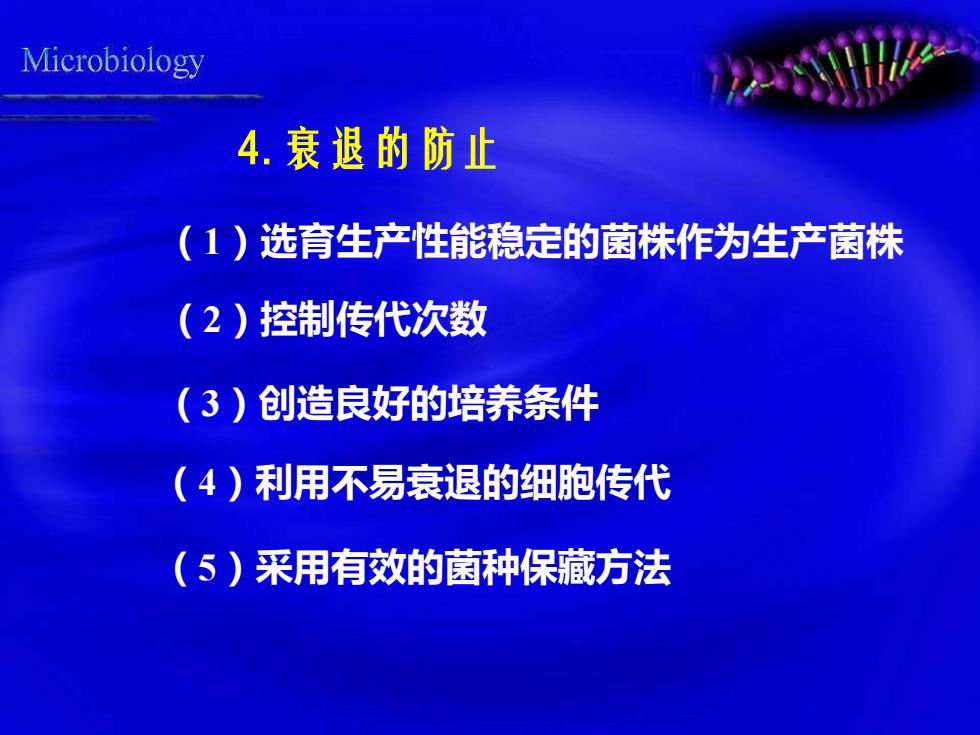 Microbiology

4. 衰退的防止

（1）选育生产性能稳定的菌株作为生产菌株

（2）控制传代次数

（3）创造良好的培养条件

（4）利用不易衰退的细胞传代

（5）采用有效的菌种保藏方法